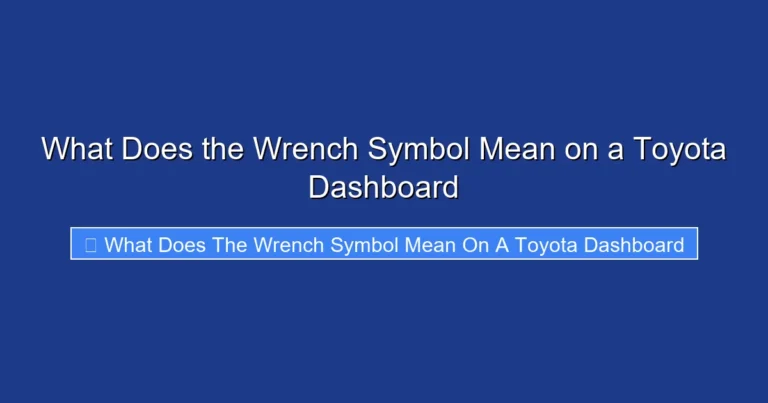 What Does the Wrench Symbol Mean on a Toyota Dashboard

What Does The Wrench Symbol Mean On A Toyota Dashboard